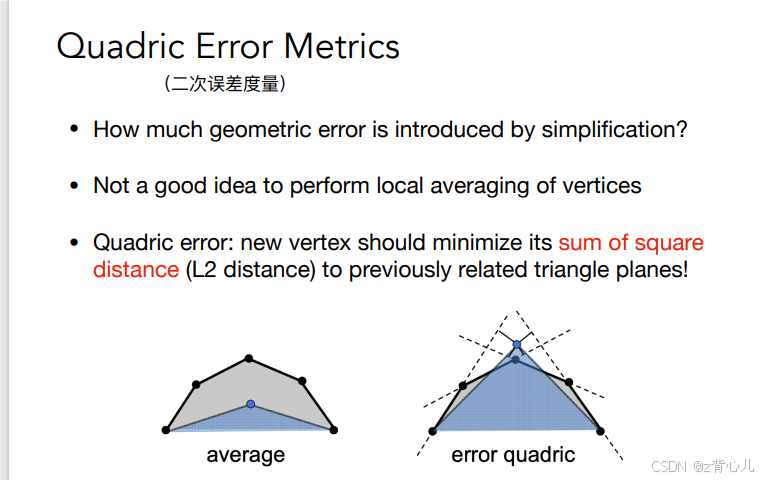 Quadric Error Metrics

（二次误差度量）

• How much geometric error is introduced by simplification?

• Not a good idea to perform local averaging of vertices

• Quadric error: new vertex should minimize its sum of square distance (L2 distance) to previously related triangle planes!

average

error quadric

CSDN @z背心儿